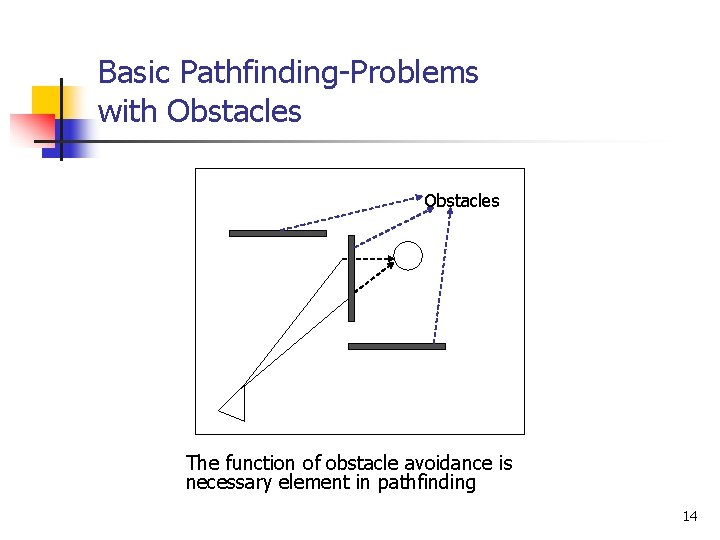 Basic Pathfinding-Problems with Obstacles

Obstacles

The function of obstacle avoidance is necessary element in pathfinding

14